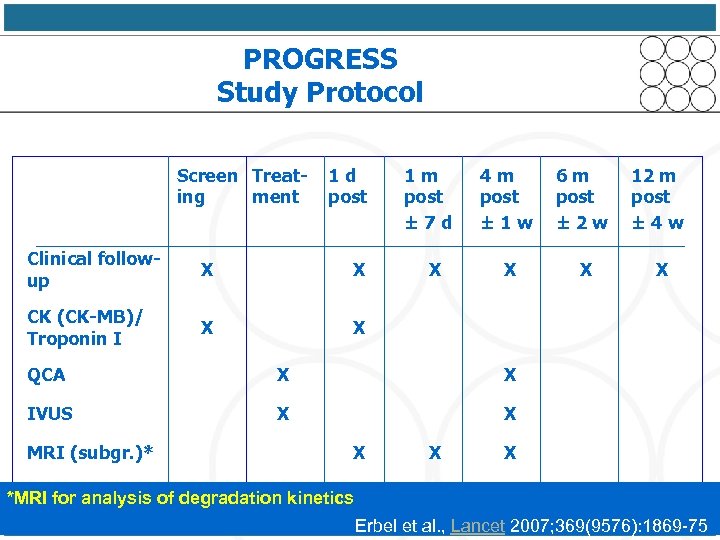 PROGRESS
Study Protocol

| | Screening | Treatment | 1 d post | 1 m post ± 7 d | 4 m post ± 1 w | 6 m post ± 2 w | 12 m post ± 4 w |
|---|---|---|---|---|---|---|---|
| Clinical follow-up | X | | X | X | X | X | X |
| CK (CK-MB)/ Troponin I | X | | X | | | | |
| QCA | | X | | | X | | |
| IVUS | | X | | | X | | |
| MRI (subgr.)* | | | X | X | X | | |

*MRI for analysis of degradation kinetics

Erbel et al., Lancet 2007;369(9576):1869-75